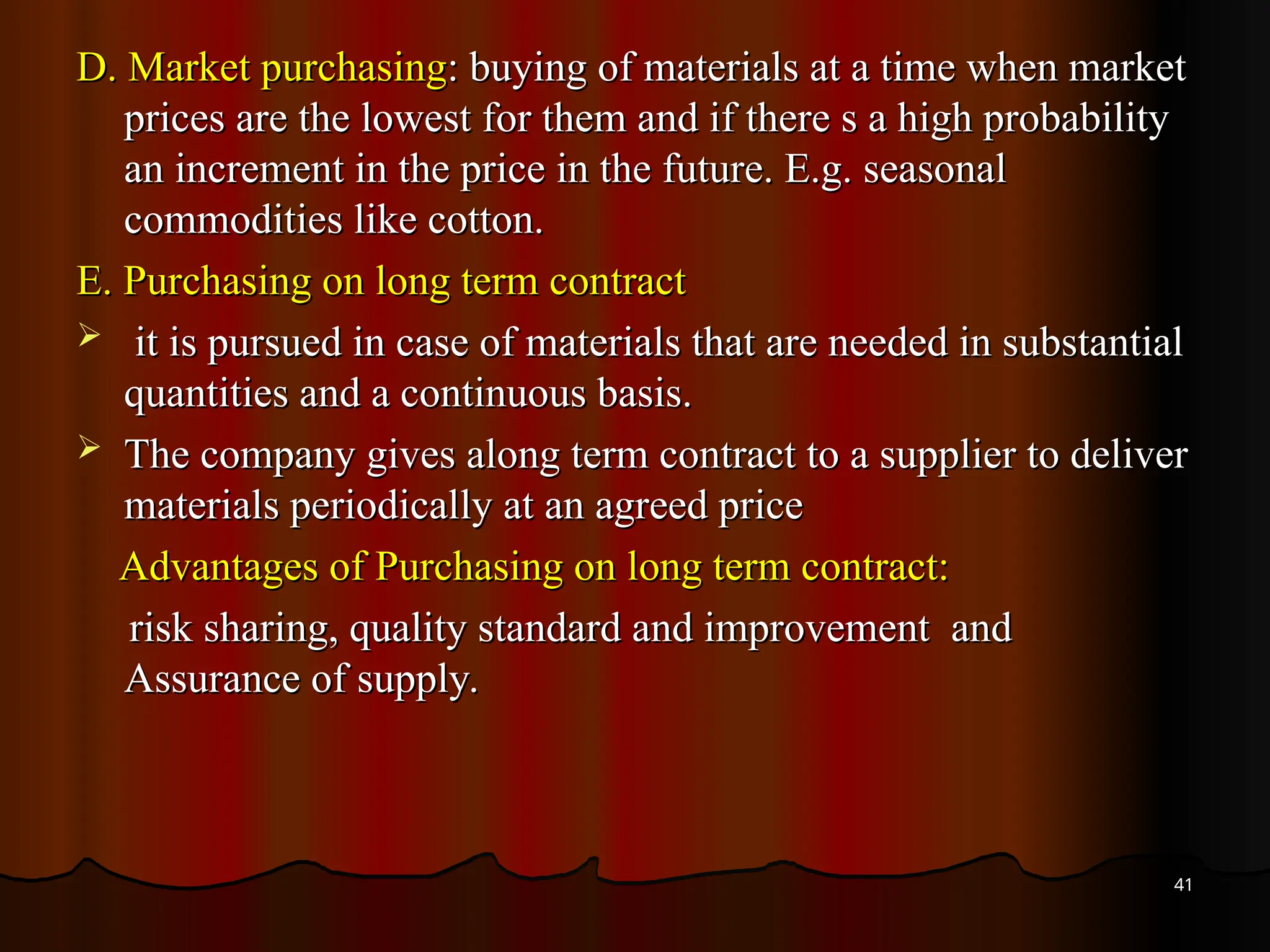 D. Market purchasing: buying of materials at a time when market prices are the lowest for them and if there s a high probability an increment in the price in the future. E.g. seasonal commodities like cotton.

E. Purchasing on long term contract

➢ it is pursued in case of materials that are needed in substantial quantities and a continuous basis.

➢ The company gives along term contract to a supplier to deliver materials periodically at an agreed price

Advantages of Purchasing on long term contract:

risk sharing, quality standard and improvement and Assurance of supply.

41